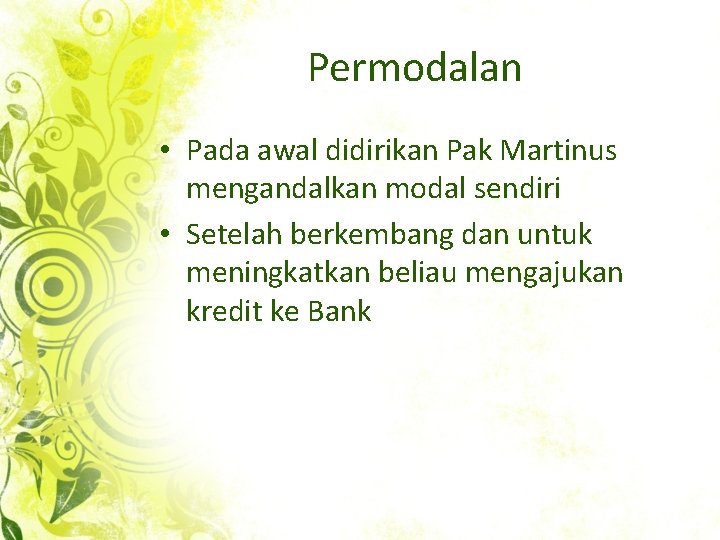 Permodalan

• Pada awal didirikan Pak Martinus mengandalkan modal sendiri
• Setelah berkembang dan untuk meningkatkan beliau mengajukan kredit ke Bank